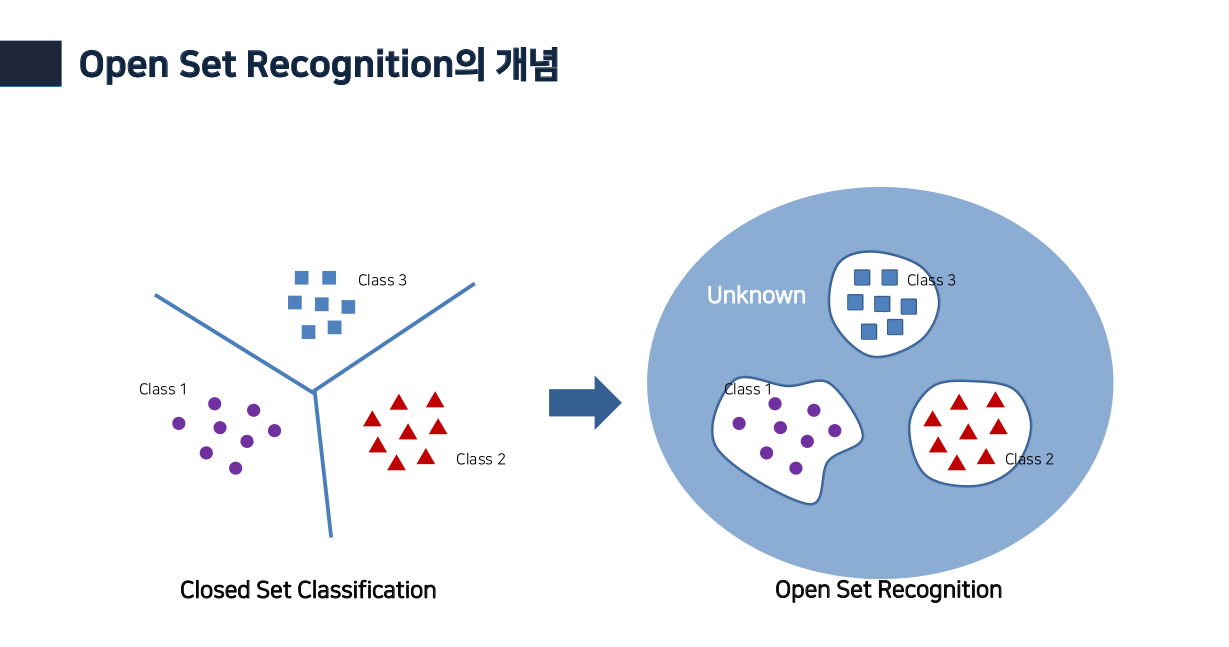 Open Set Recognition의 개념

Class 3

Class 1

Class 2

Closed Set Classification

Unknown

Class 3

Class 1

Class 2

Open Set Recognition